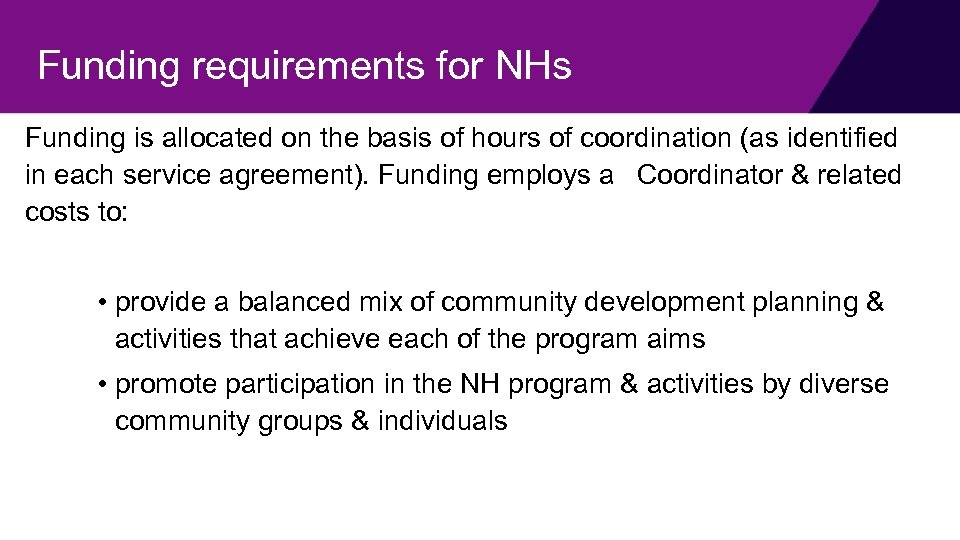 Funding requirements for NHs

Funding is allocated on the basis of hours of coordination (as identified in each service agreement). Funding employs a Coordinator & related costs to:

• provide a balanced mix of community development planning & activities that achieve each of the program aims
• promote participation in the NH program & activities by diverse community groups & individuals